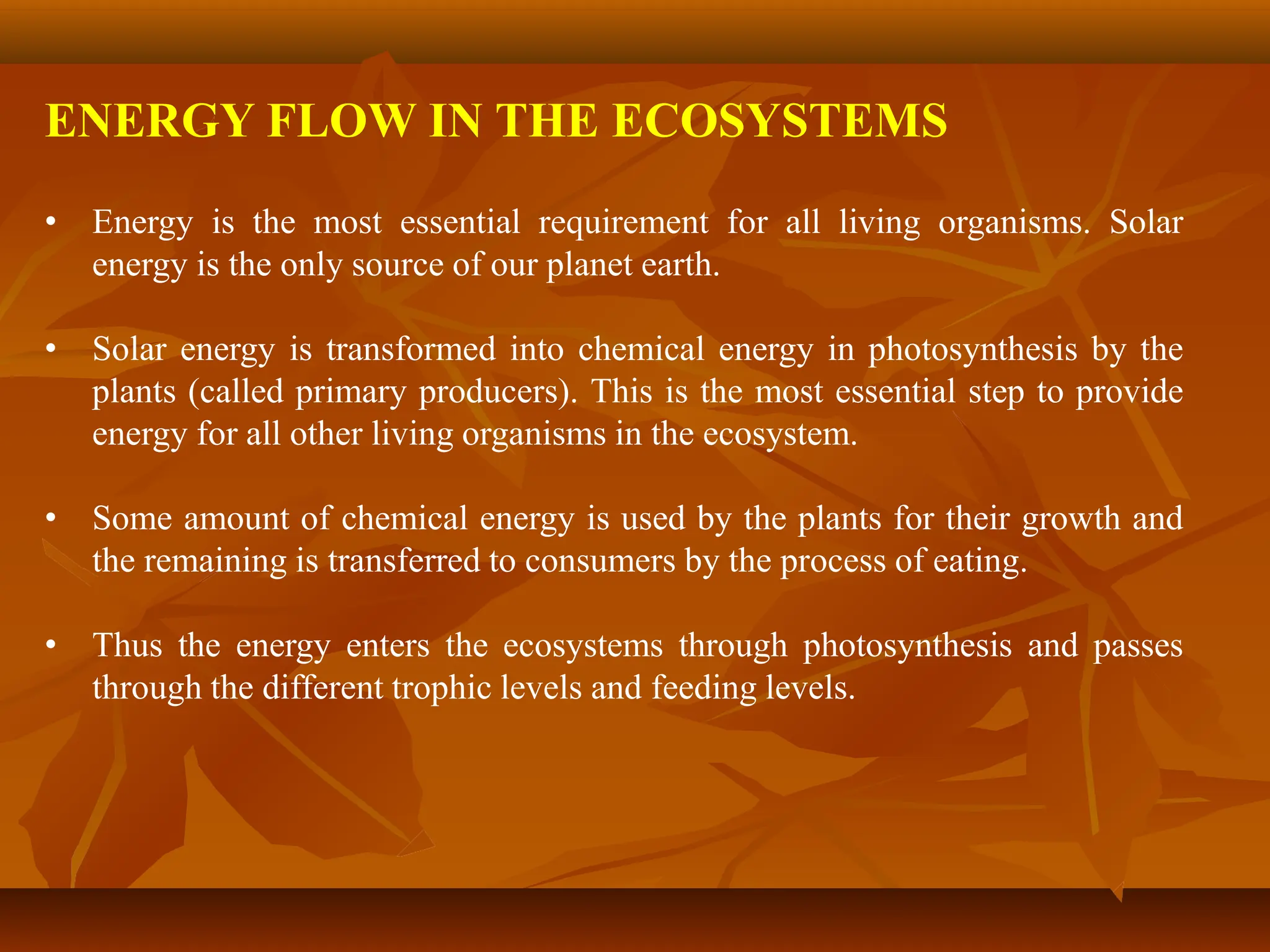 ENERGY FLOW IN THE ECOSYSTEMS

• Energy is the most essential requirement for all living organisms. Solar energy is the only source of our planet earth.

• Solar energy is transformed into chemical energy in photosynthesis by the plants (called primary producers). This is the most essential step to provide energy for all other living organisms in the ecosystem.

• Some amount of chemical energy is used by the plants for their growth and the remaining is transferred to consumers by the process of eating.

• Thus the energy enters the ecosystems through photosynthesis and passes through the different trophic levels and feeding levels.